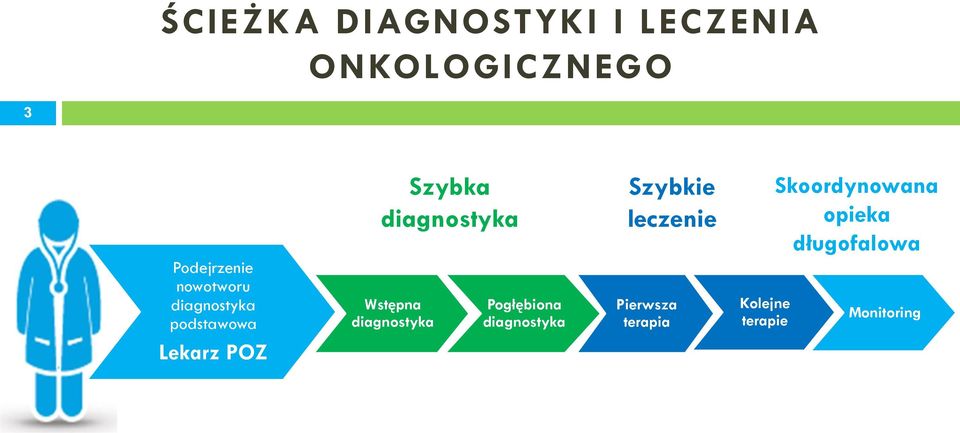 ŚCIEŻKA DIAGNOSTYKI I LECZENIA ONKOLOGICZNEGO

3

Szybka diagnostyka

Szybkie leczenie

Skoordynowana opieka długofalowa

Podejrzenie nowotworu diagnostyka podstawowa
Lekarz POZ

Wstępna diagnostyka

Pogłębiona diagnostyka

Pierwsza terapia

Kolejne terapie

Monitoring